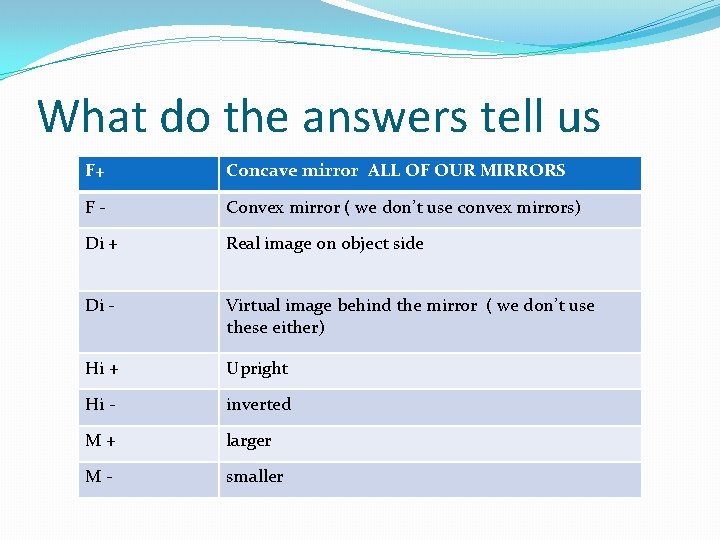 What do the answers tell us

| F+ | Concave mirror ALL OF OUR MIRRORS |
|---|---|
| F - | Convex mirror ( we don't use convex mirrors) |
| Di + | Real image on object side |
| Di - | Virtual image behind the mirror ( we don't use these either) |
| Hi + | Upright |
| Hi - | inverted |
| M + | larger |
| M - | smaller |